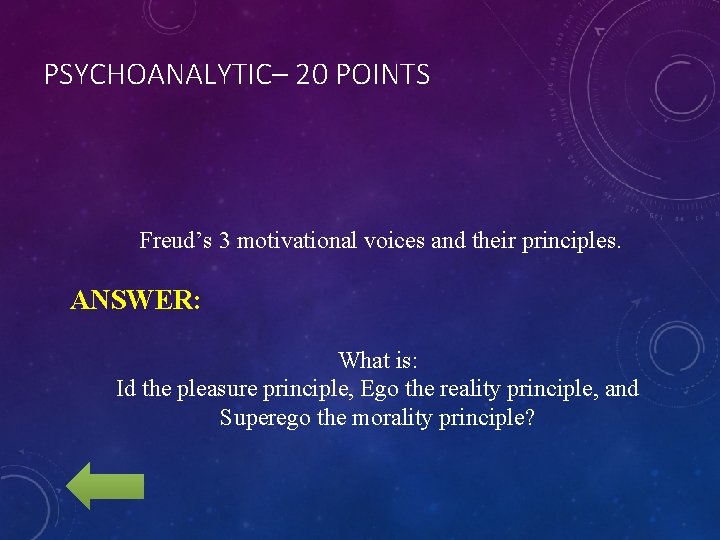 PSYCHOANALYTIC– 20 POINTS

Freud’s 3 motivational voices and their principles.

ANSWER:

What is:
Id the pleasure principle, Ego the reality principle, and Superego the morality principle?